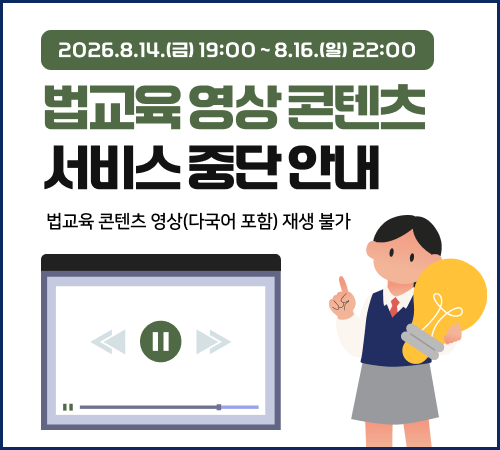 2026.8.14.(금) 19:00 ~ 8.16.(일) 22:00

법교육 영상 콘텐츠
서비스 중단 안내

법교육 콘텐츠 영상(다국어 포함) 재생 불가